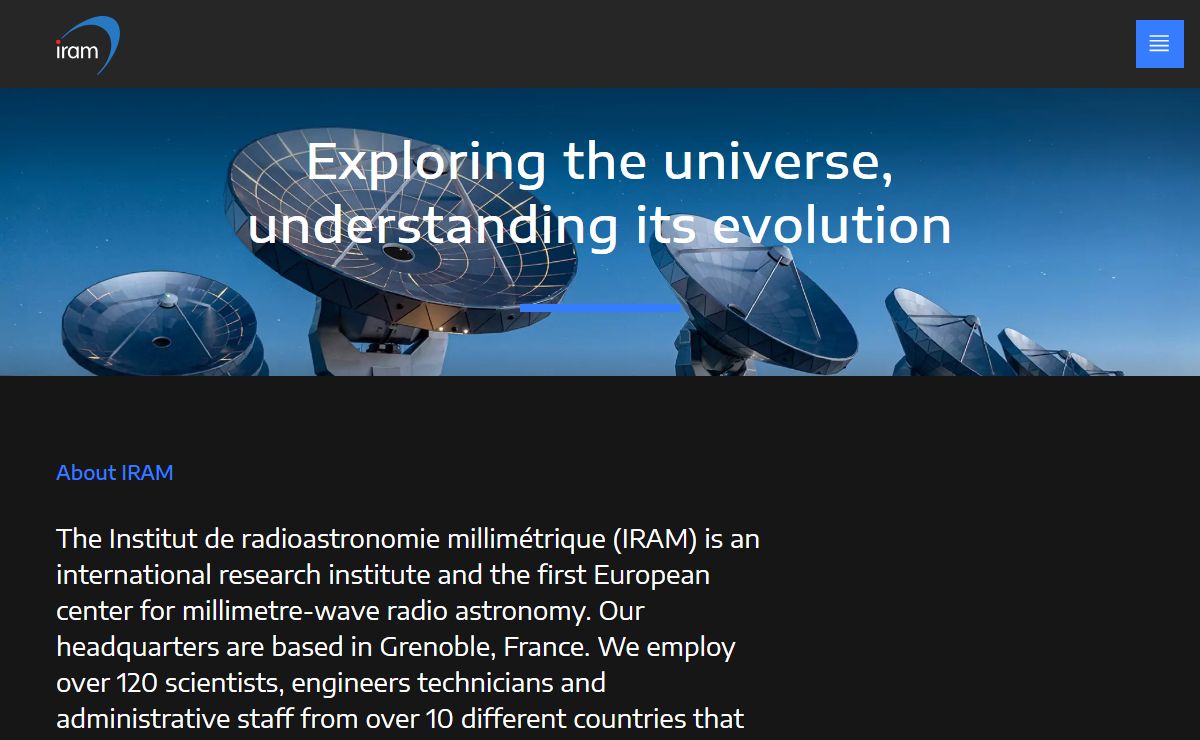 iram

Exploring the universe, understanding its evolution

About IRAM

The Institut de radioastronomie millimétrique (IRAM) is an international research institute and the first European center for millimetre-wave radio astronomy. Our headquarters are based in Grenoble, France. We employ over 120 scientists, engineers technicians and administrative staff from over 10 different countries that